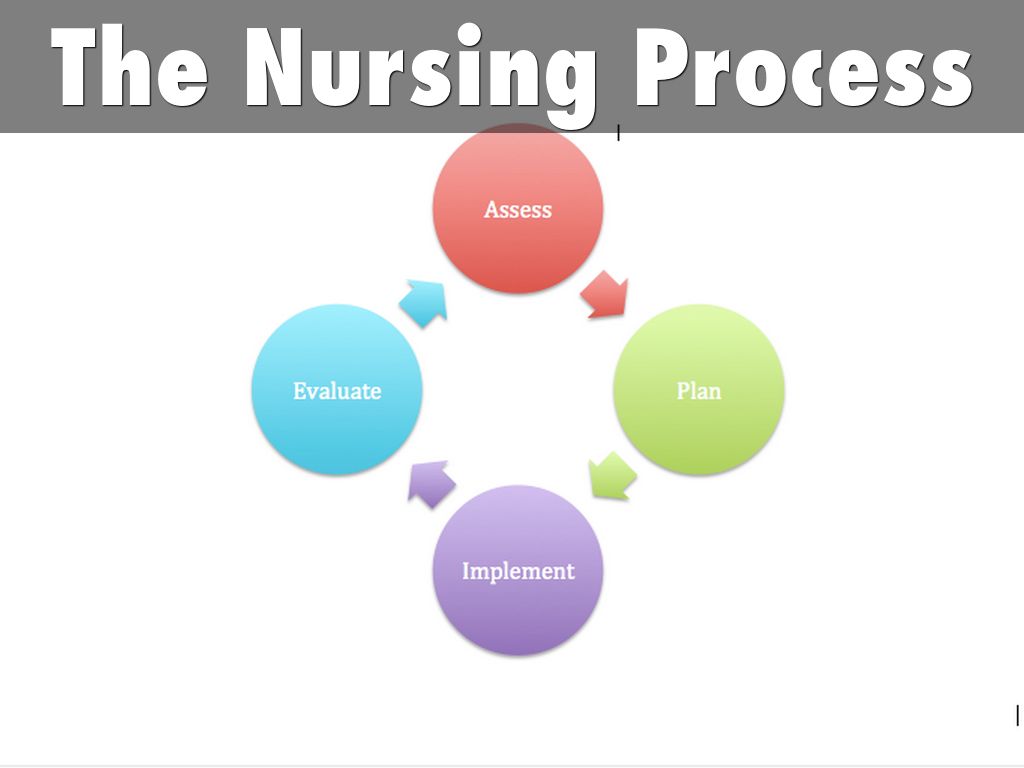 The Nursing Process

Assess

Plan

Implement

Evaluate